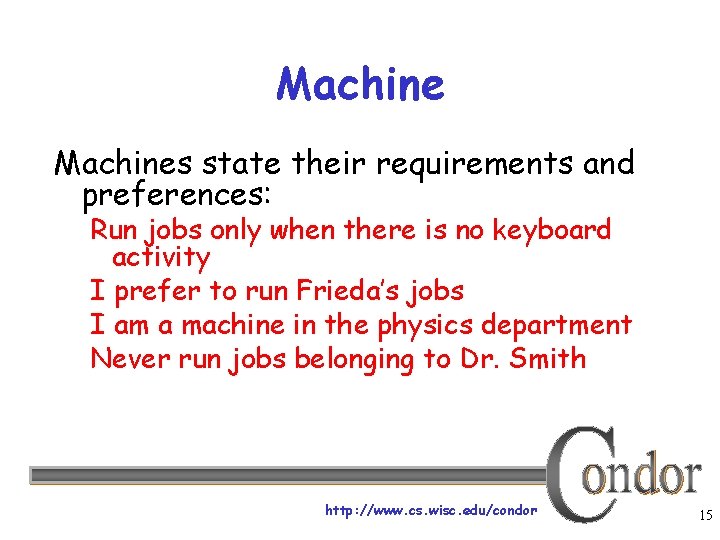 Machine

Machines state their requirements and preferences:

Run jobs only when there is no keyboard activity

I prefer to run Frieda's jobs

I am a machine in the physics department

Never run jobs belonging to Dr. Smith

Condor

http://www.cs.wisc.edu/condor

15